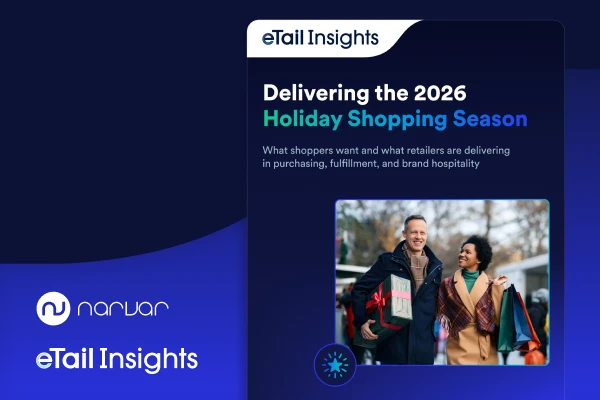 eTail Insights

Delivering the 2026 Holiday Shopping Season

What shoppers want and what retailers are delivering in purchasing, fulfillment, and brand hospitality

narvar

eTail Insights